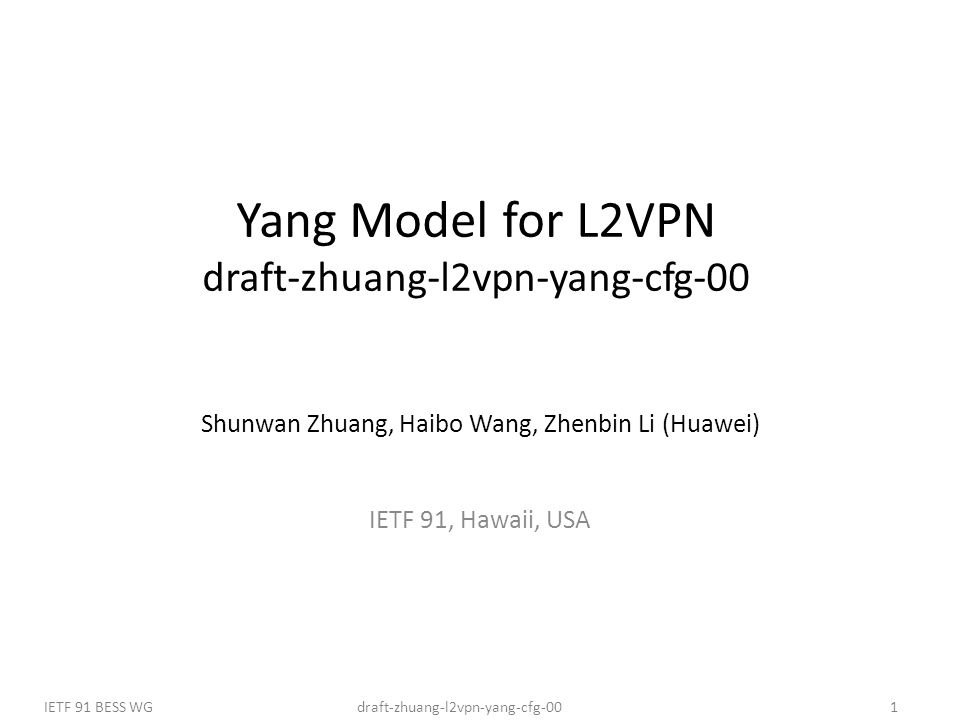 Yang Model for L2VPN
draft-zhuang-l2vpn-yang-cfg-00

Shunwan Zhuang, Haibo Wang, Zhenbin Li (Huawei)

IETF 91, Hawaii, USA

IETF 91 BESS WG
draft-zhuang-l2vpn-yang-cfg-00
1